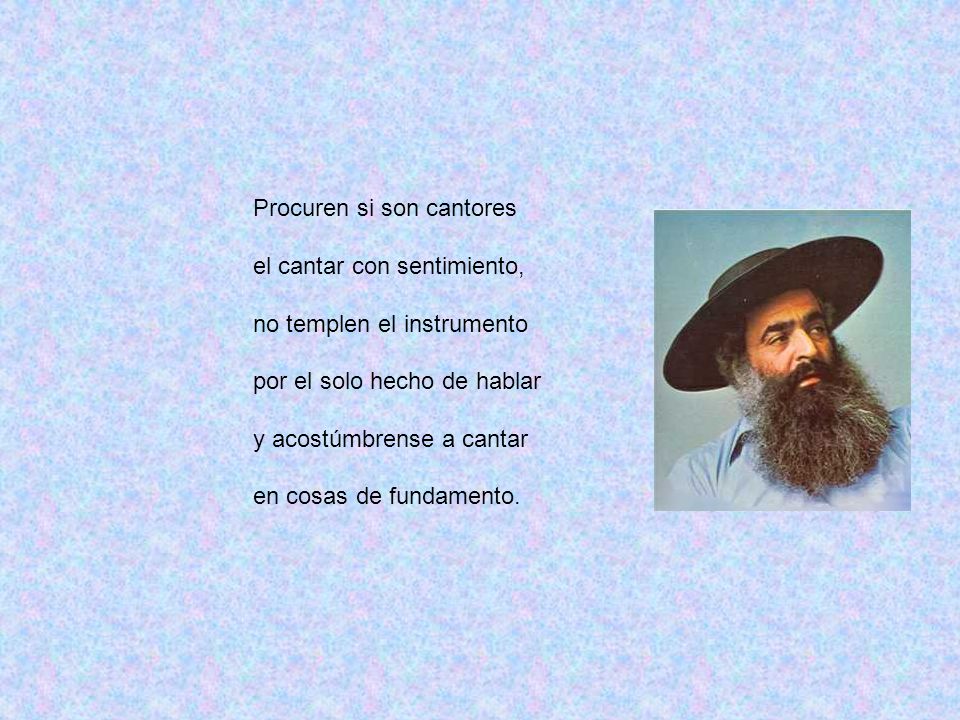 Procuren si son cantores

el cantar con sentimiento,

no templen el instrumento

por el solo hecho de hablar

y acostúmbrense a cantar

en cosas de fundamento.